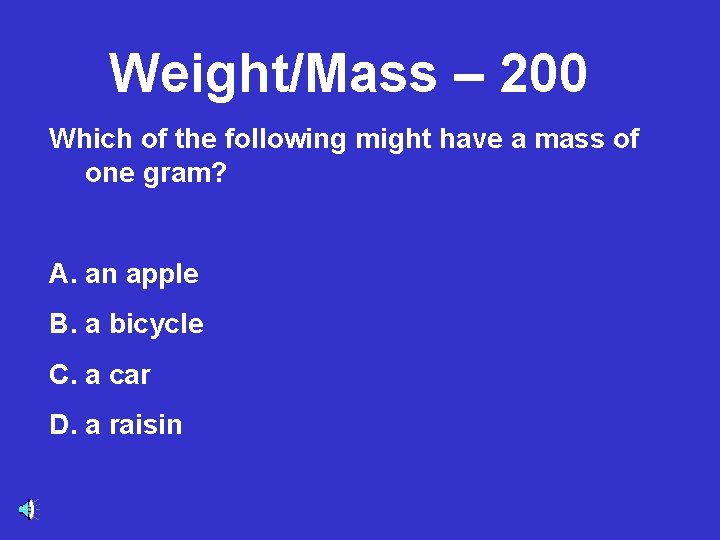 Weight/Mass – 200

Which of the following might have a mass of one gram?

A. an apple

B. a bicycle

C. a car

D. a raisin